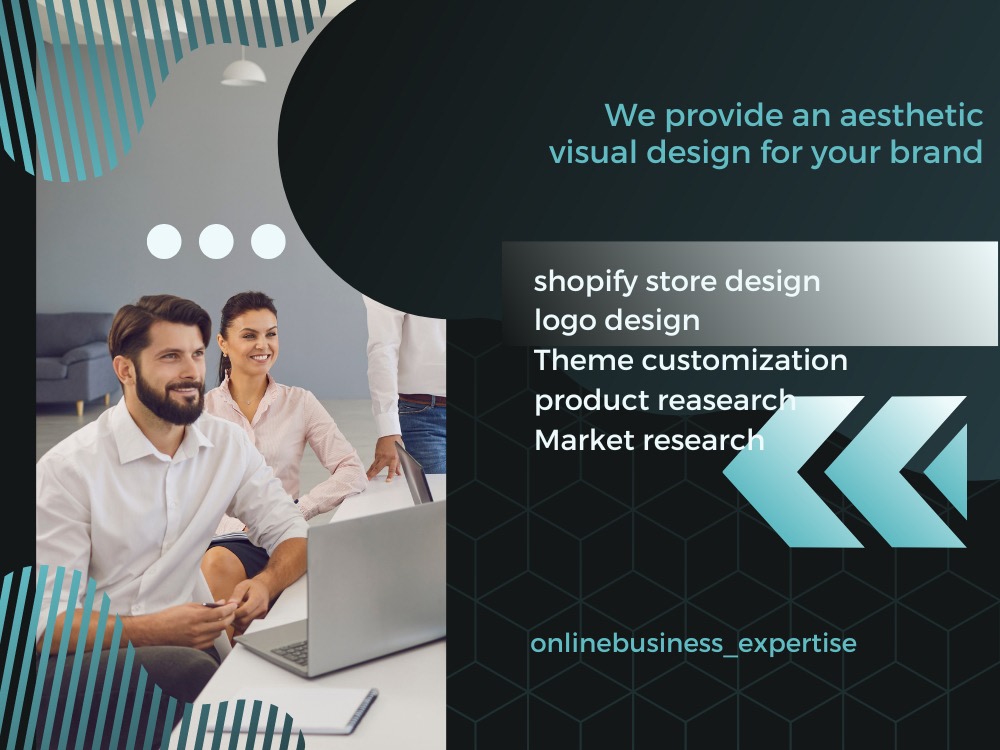 We provide an aesthetic visual design for your brand

shopify store design
logo design
Theme customization
product reasearch
Market research

onlinebusiness_expertise